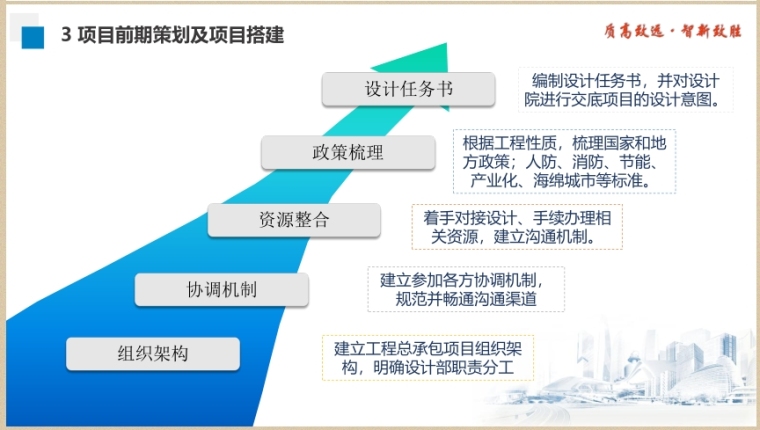 3 项目前期策划及项目搭建

质高致远·智新致胜

设计任务书

编制设计任务书，并对设计院进行交底项目的设计意图。

政策梳理

根据工程性质，梳理国家和地方政策；人防、消防、节能、产业化、海绵城市等标准。

资源整合

着手对接设计、手续办理相关资源，建立沟通机制。

协调机制

建立参加各方协调机制，规范并畅通沟通渠道

组织架构

建立工程总承包项目组织架构，明确设计部职责分工